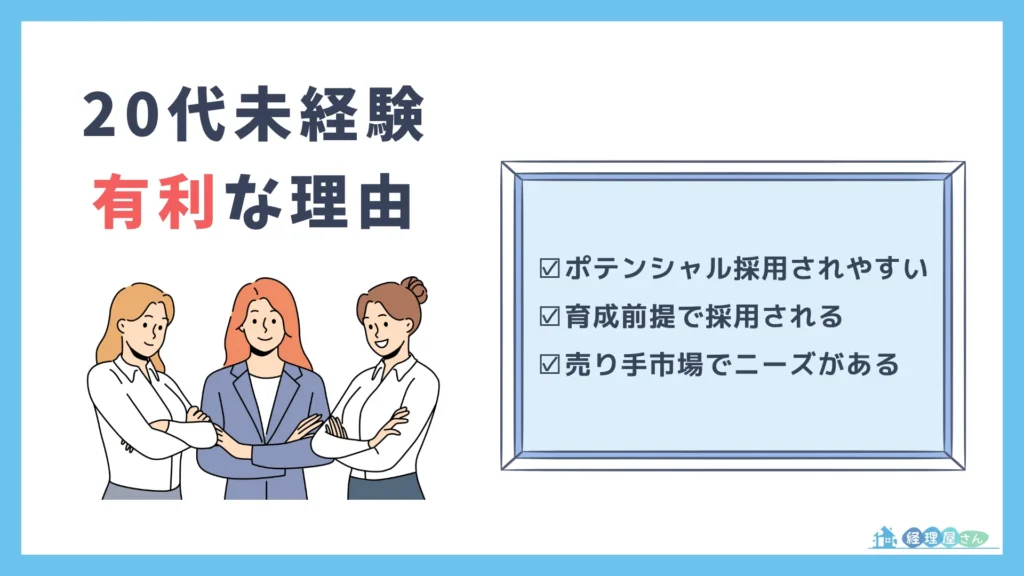 20代未経験
有利な理由

☑ポテンシャル採用されやすい
☑育成前提で採用される
☑売り手市場でニーズがある

経理屋さん